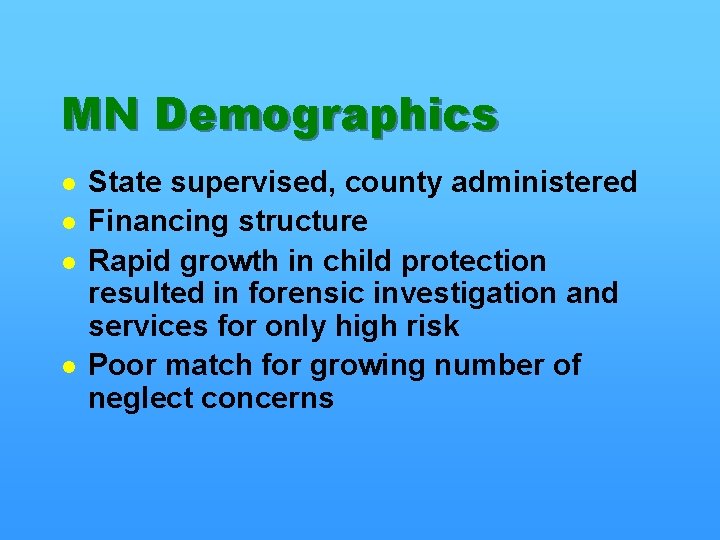 MN Demographics

- State supervised, county administered
- Financing structure
- Rapid growth in child protection resulted in forensic investigation and services for only high risk
- Poor match for growing number of neglect concerns